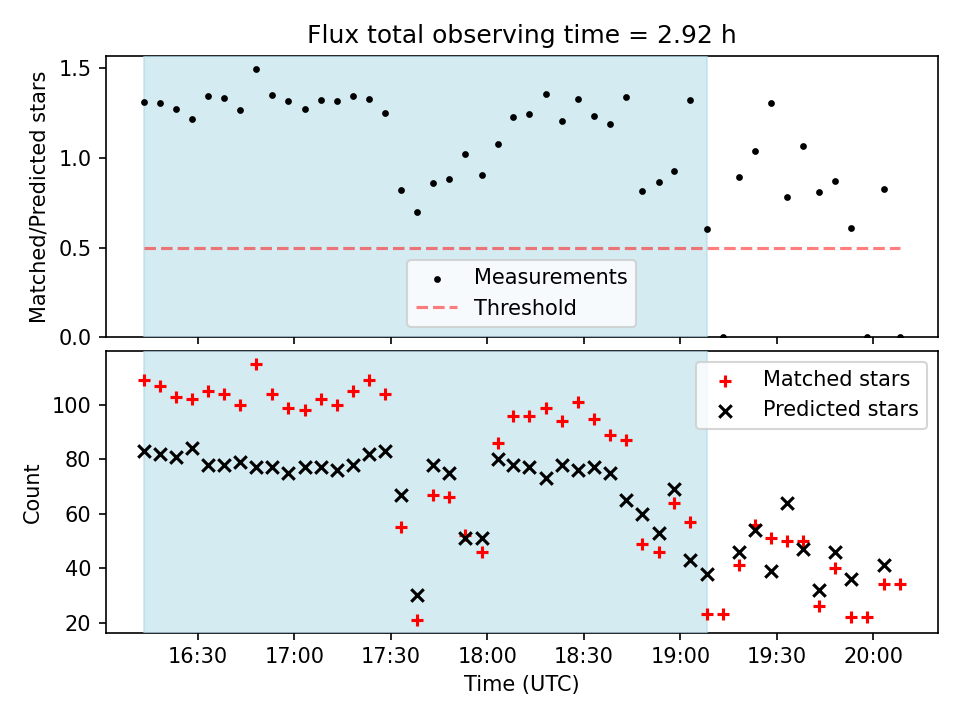 Flux total observing time = 2.92 h

Matched/Predicted stars

1.5
1.0
0.5
0.0

Measurements
Threshold

Count

100
80
60
40
20

Matched stars
Predicted stars

16:30
17:00
17:30
18:00
18:30
19:00
19:30
20:00

Time (UTC)